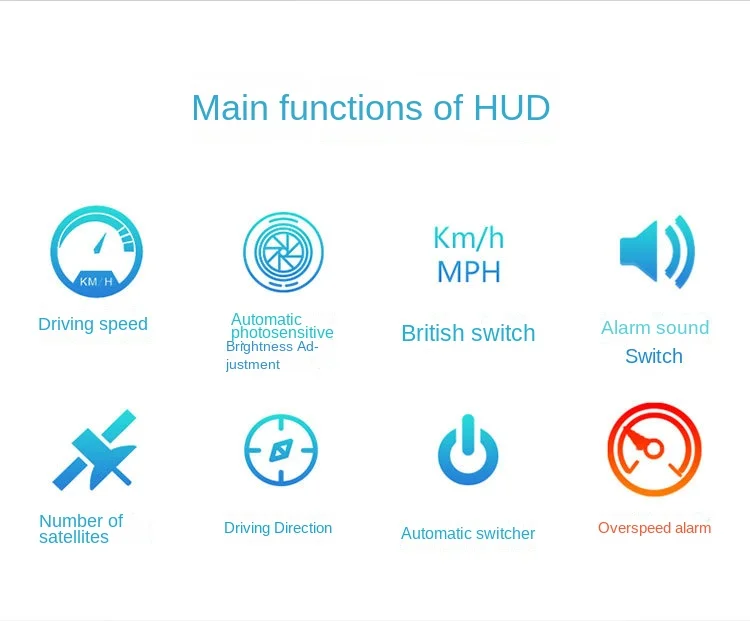 Main functions of HUD

KM/H

Driving speed

Automatic photosensitive Brightness Adjustment

Km/h
MPH

British switch

Alarm sound Switch

Number of satellites

Driving Direction

Automatic switcher

Overspeed alarm